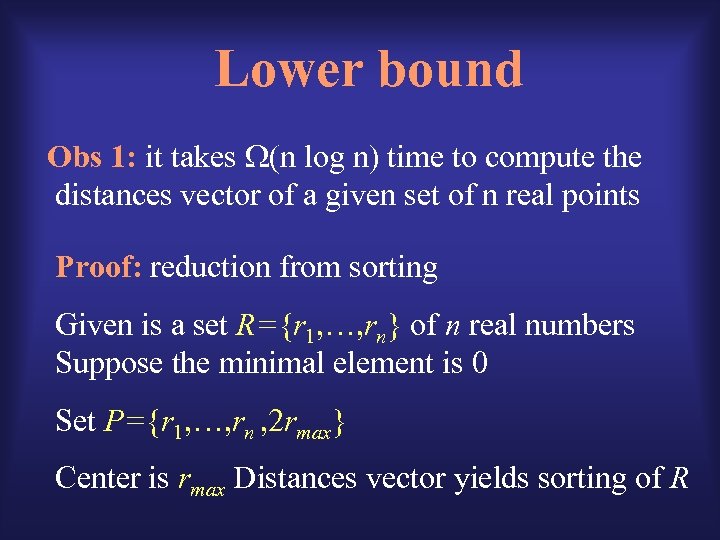 Lower bound

Obs 1: it takes $\Omega$(n log n) time to compute the distances vector of a given set of n real points

Proof: reduction from sorting

Given is a set $R=\{r_1,\ldots,r_n\}$ of $n$ real numbers
Suppose the minimal element is 0

Set $P=\{r_1,\ldots,r_n,2r_{max}\}$

Center is $r_{max}$ Distances vector yields sorting of $R$